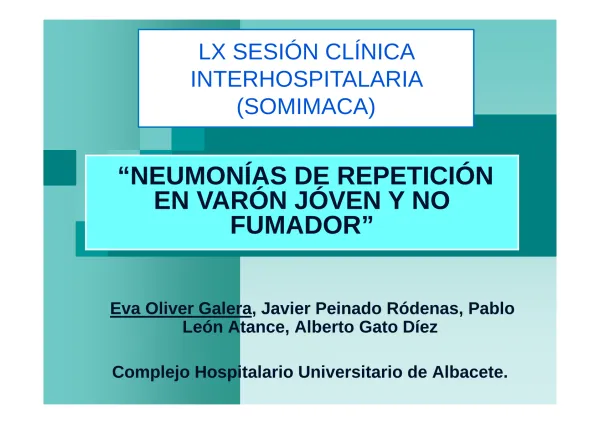 LX SESIÓN CLÍNICA INTERHOSPITALARIA (SOMIMACA)

“NEUMONÍAS DE REPETICIÓN EN VARÓN JÓVEN Y NO FUMADOR”

Eva Oliver Galera, Javier Peinado Ródenas, Pablo León Atance, Alberto Gato Díez

Complejo Hospitalario Universitario de Albacete.